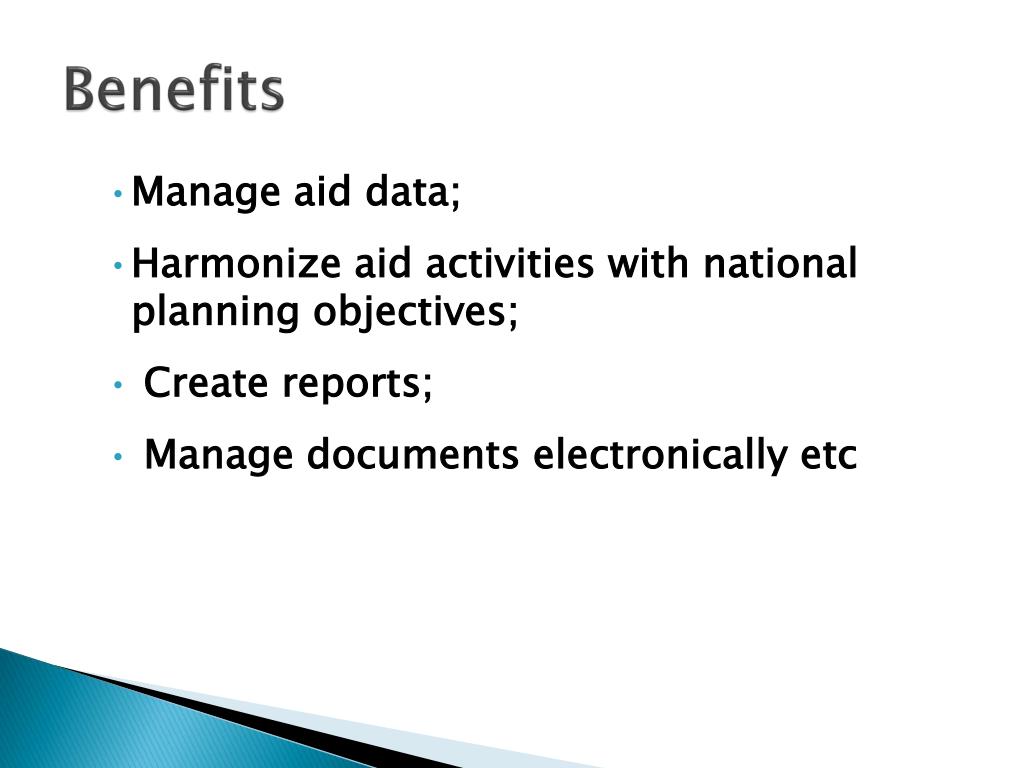 Benefits

• Manage aid data;

• Harmonize aid activities with national planning objectives;

• Create reports;

• Manage documents electronically etc